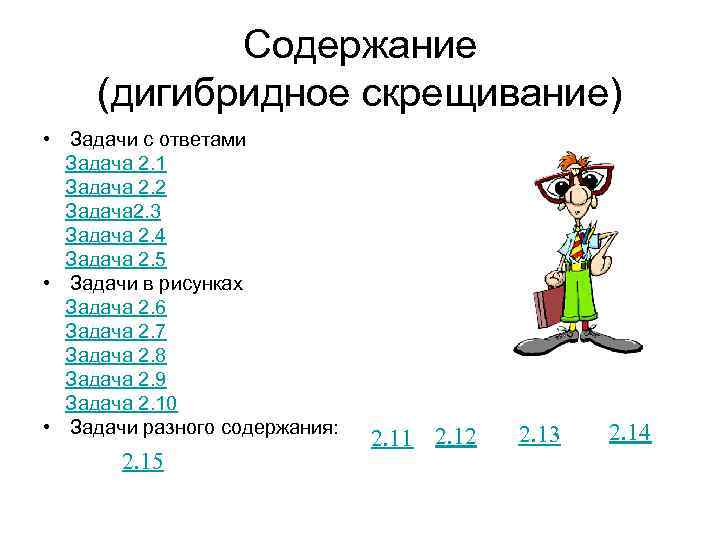 Содержание
(дигибридное скрещивание)

• Задачи с ответами
Задача 2.1
Задача 2.2
Задача2.3
Задача 2.4
Задача 2.5
• Задачи в рисунках
Задача 2.6
Задача 2.7
Задача 2.8
Задача 2.9
Задача 2.10
• Задачи разного содержания: 2.11 2.12 2.13 2.14
2.15